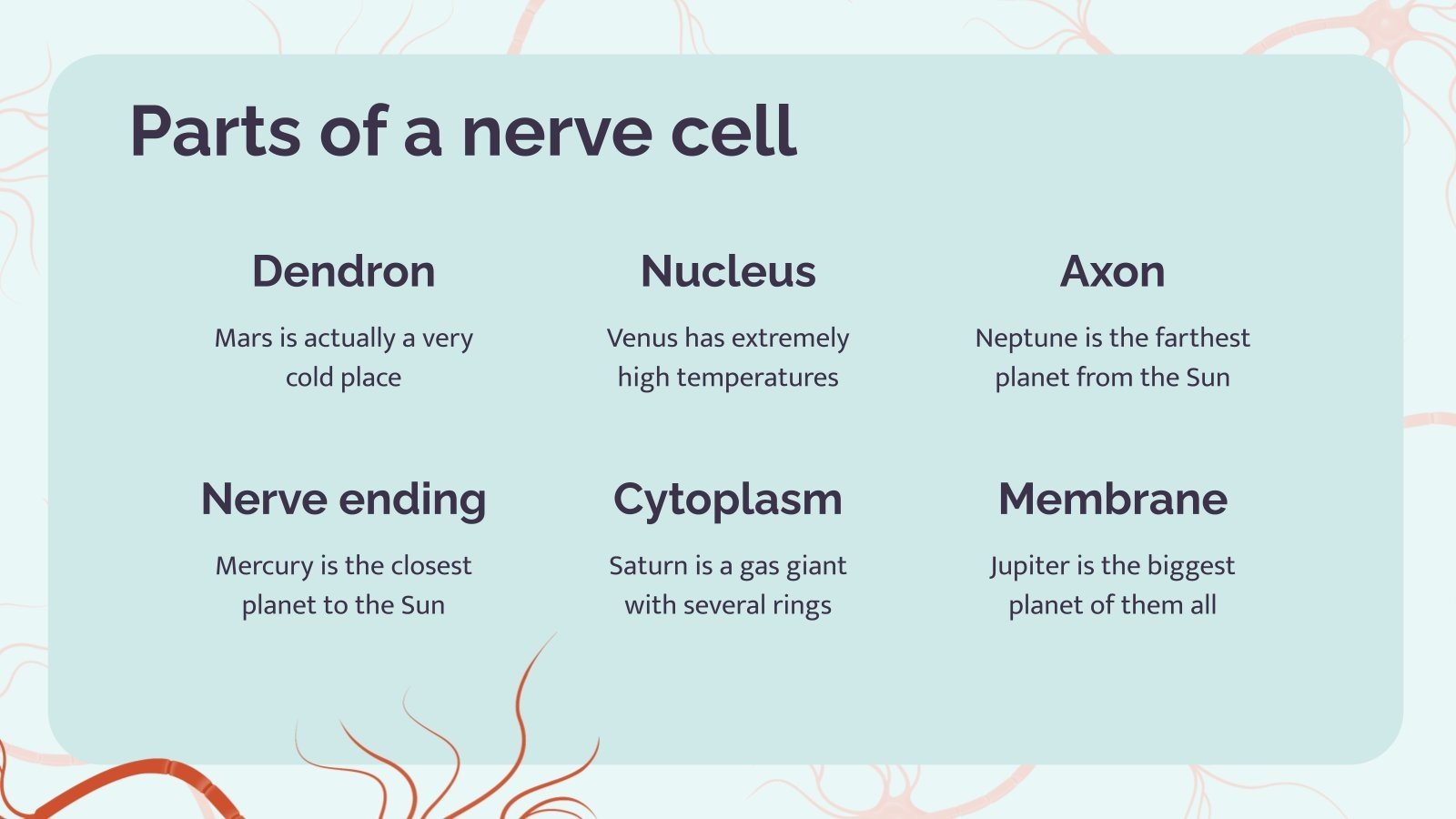 Parts of a nerve cell

Dendron

Mars is actually a very cold place

Nucleus

Venus has extremely high temperatures

Axon

Neptune is the farthest planet from the Sun

Nerve ending

Mercury is the closest planet to the Sun

Cytoplasm

Saturn is a gas giant with several rings

Membrane

Jupiter is the biggest planet of them all